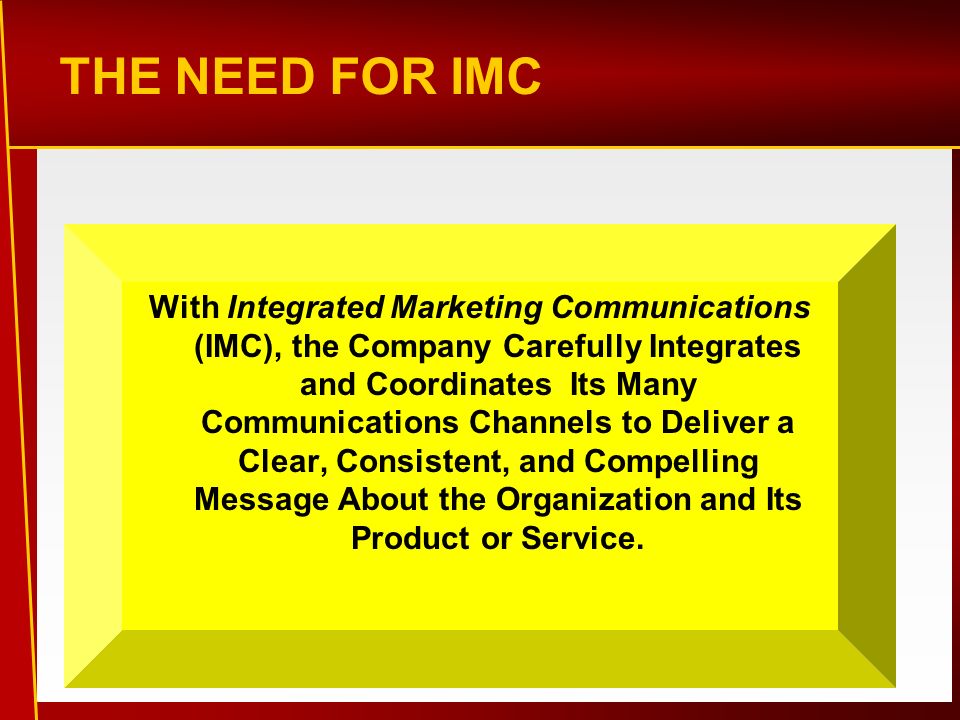 THE NEED FOR IMC

With Integrated Marketing Communications (IMC), the Company Carefully Integrates and Coordinates Its Many Communications Channels to Deliver a Clear, Consistent, and Compelling Message About the Organization and Its Product or Service.